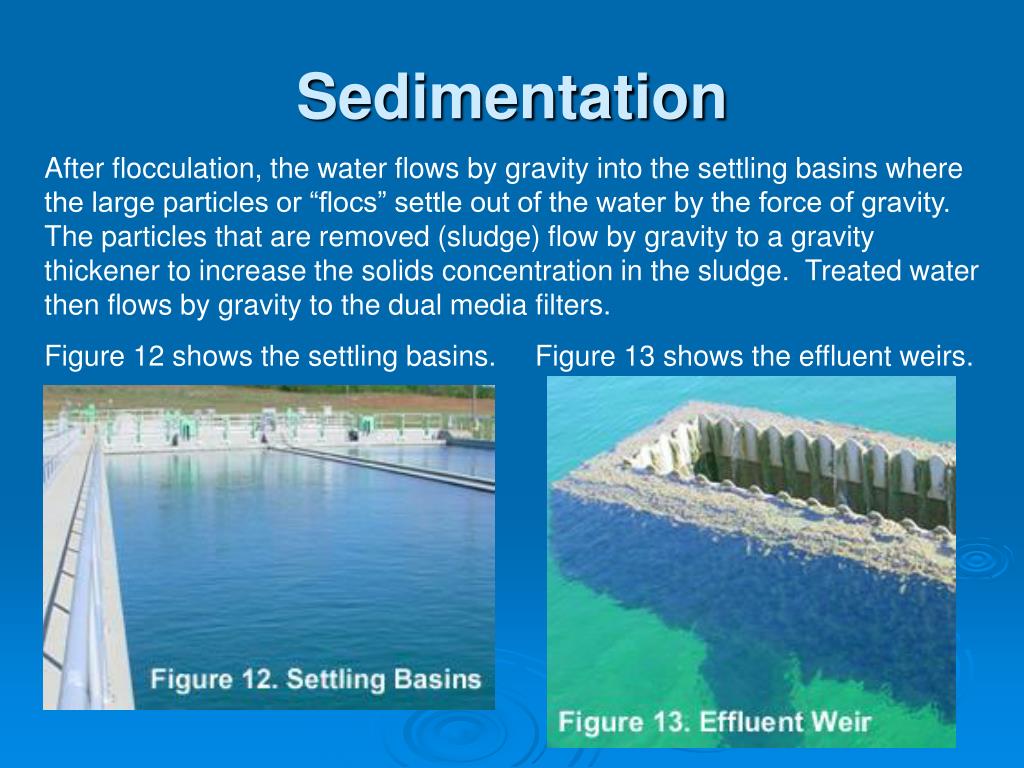 Sedimentation

After flocculation, the water flows by gravity into the settling basins where the large particles or “flocs” settle out of the water by the force of gravity. The particles that are removed (sludge) flow by gravity to a gravity thickener to increase the solids concentration in the sludge.  Treated water then flows by gravity to the dual media filters.

Figure 12 shows the settling basins.

Figure 13 shows the effluent weirs.

Figure 12. Settling Basins

Figure 13. Effluent Weir